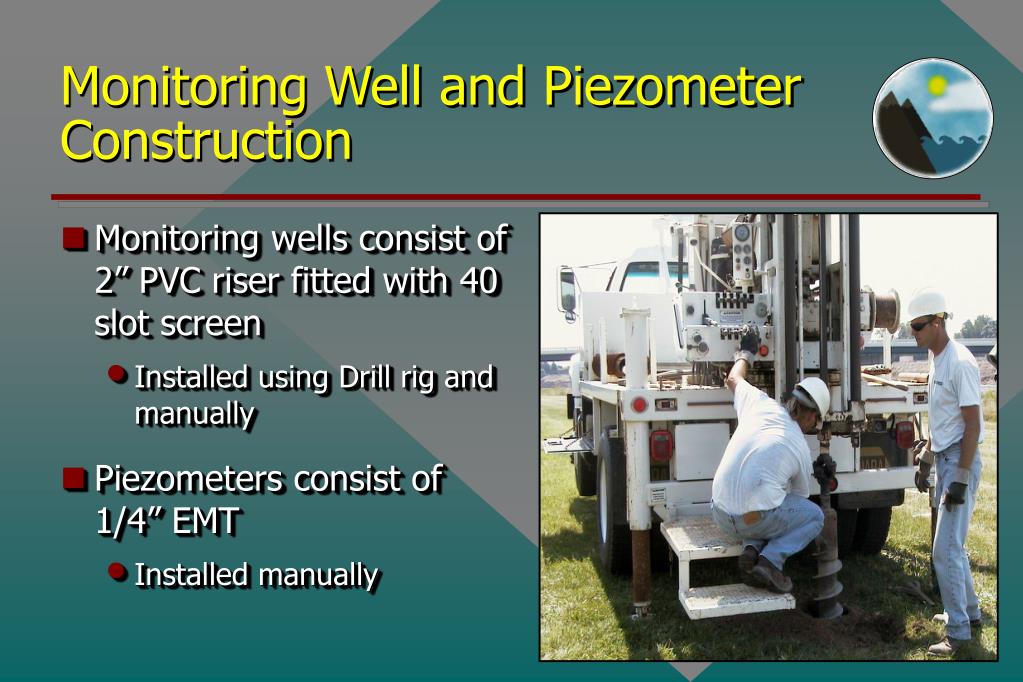 Monitoring Well and Piezometer Construction

Monitoring wells consist of 2” PVC riser fitted with 40 slot screen

Installed using Drill rig and manually

Piezometers consist of 1/4” EMT

Installed manually